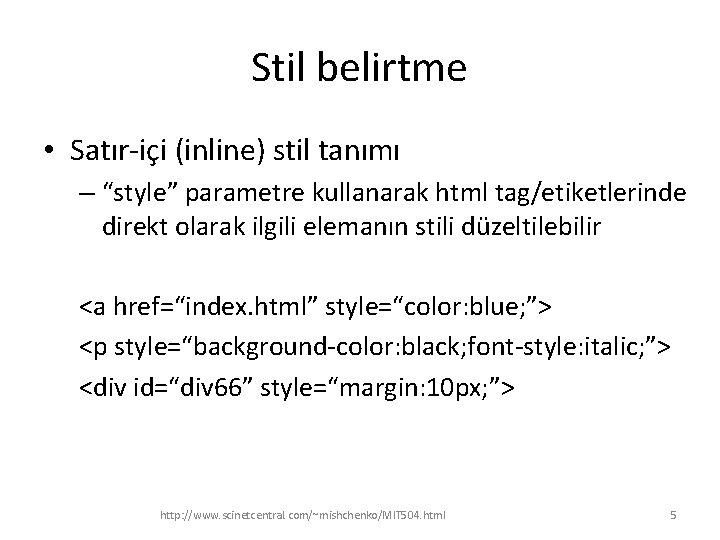 Stil belirtme

• Satır-içi (inline) stil tanımı
– “style” parametre kullanarak html tag/etiketlerinde direkt olarak ilgili elemanın stili düzeltilebilir

<a href=“index.html” style=“color:blue;”>
<p style=“background-color:black;font-style:italic;”>
<div id=“div66” style=“margin:10px;”>

http://www.scinetcentral.com/~mishchenko/MIT504.html
5